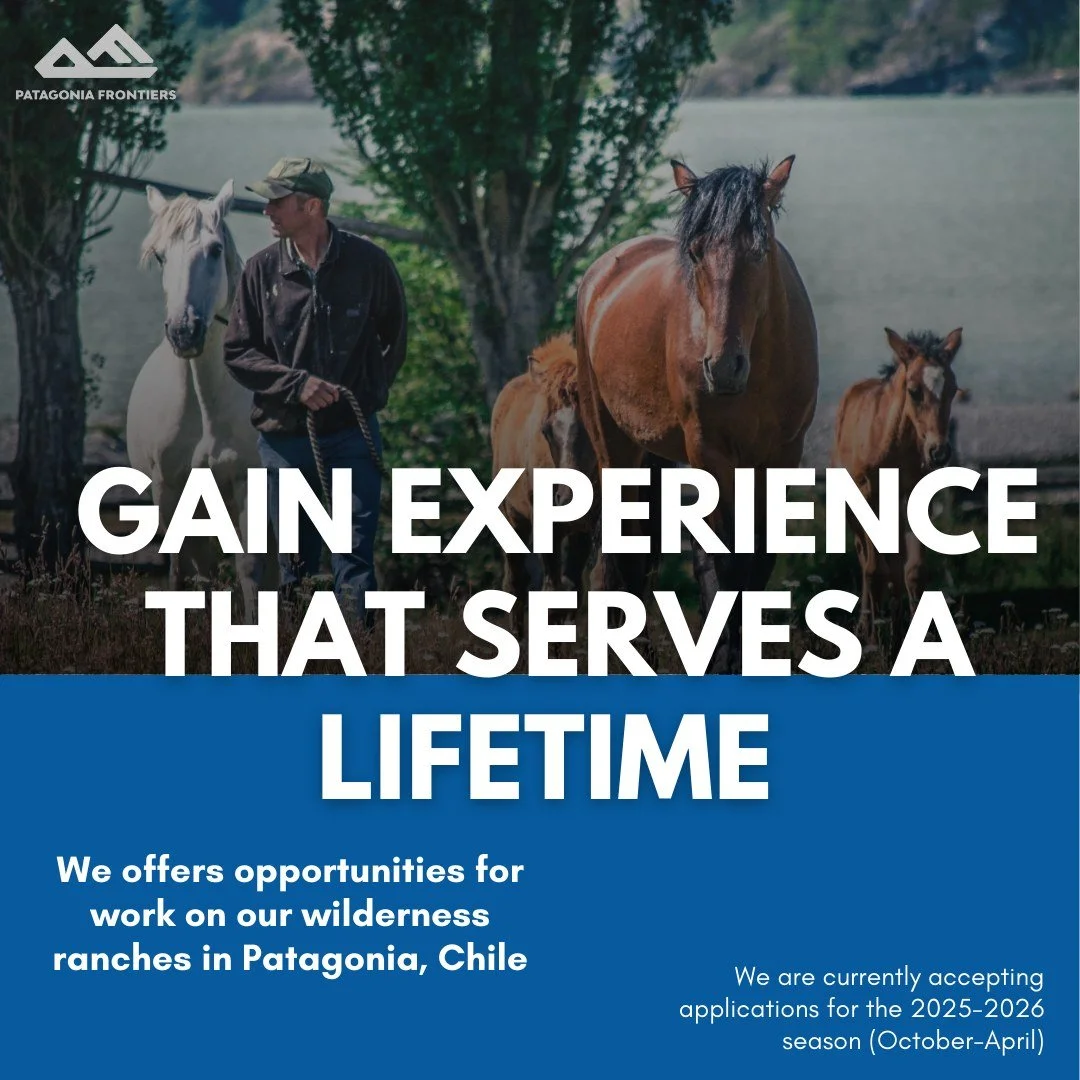 PATAGONIA FRONTIERS

GAIN EXPERIENCE THAT SERVES A LIFETIME

We offers opportunities for work on our wilderness ranches in Patagonia, Chile

We are currently accepting applications for the 2025-2026 season (October-April)